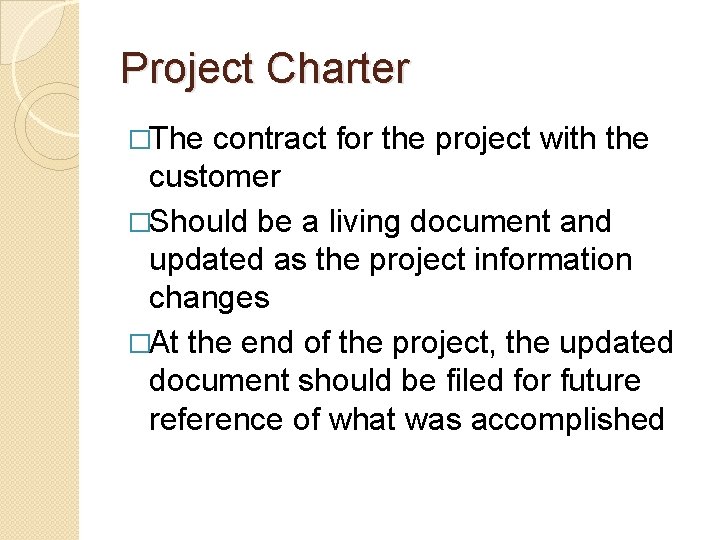 Project Charter

□The contract for the project with the customer

□Should be a living document and updated as the project information changes

□At the end of the project, the updated document should be filed for future reference of what was accomplished